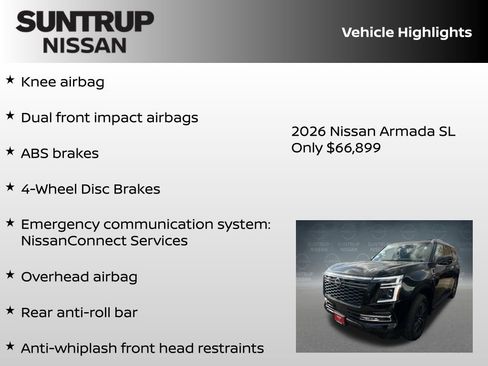 SUNTRUP NISSAN

Vehicle Highlights

★ Knee airbag

★ Dual front impact airbags

★ ABS brakes

★ 4-Wheel Disc Brakes

★ Emergency communication system: NissanConnect Services

★ Overhead airbag

★ Rear anti-roll bar

★ Anti-whiplash front head restraints

2026 Nissan Armada SL
Only $66,899